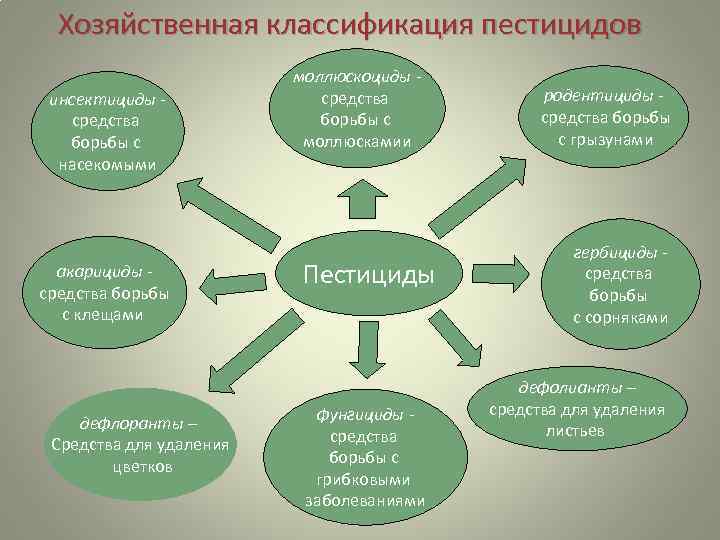 Хозяйственная классификация пестицидов

инсектициды - средства борьбы с насекомыми

моллюскоциды - средства борьбы с моллюсками

родентициды - средства борьбы с грызунами

акарициды - средства борьбы с клещами

Пестициды

гербициды - средства борьбы с сорняками

дефлоранты – Средства для удаления цветков

фунгициды - средства борьбы с грибковыми заболеваниями

дефолианты – средства для удаления листьев